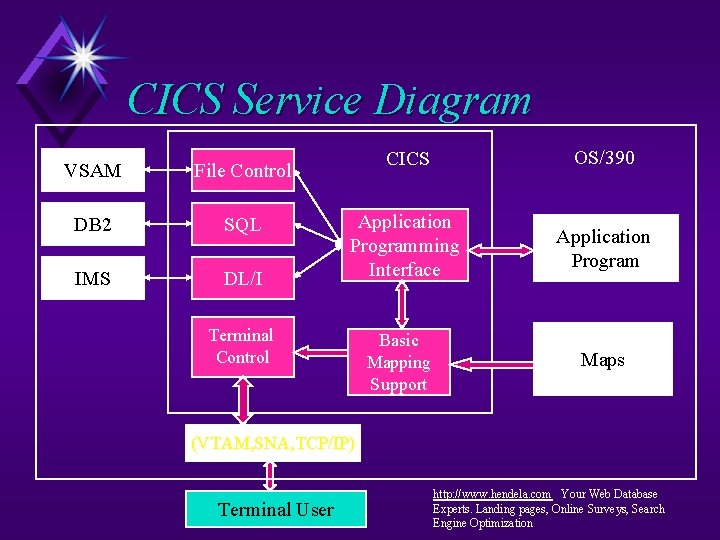 CICS Service Diagram

VSAM

DB2

IMS

File Control

SQL

DL/I

CICS

Application Programming Interface

Terminal Control

Basic Mapping Support

OS/390

Application Program

Maps

(VTAM,SNA,TCP/IP)

Terminal User

http://www.hendela.com Your Web Database Experts. Landing pages, Online Surveys, Search Engine Optimization